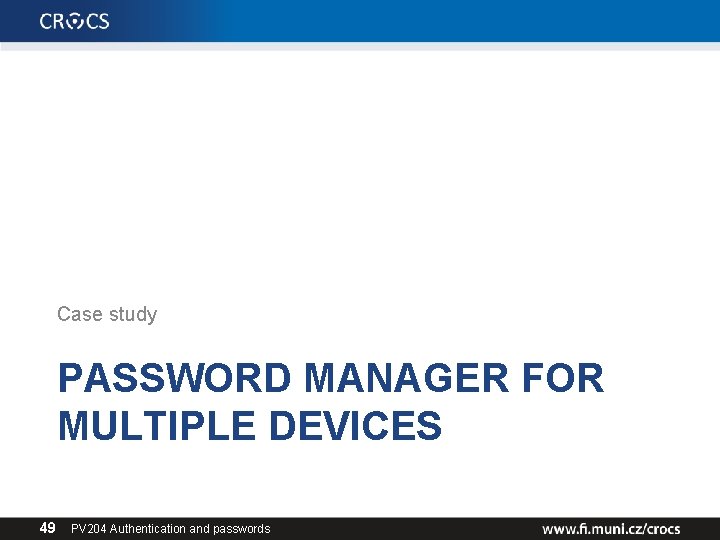 CROCS

Case study

PASSWORD MANAGER FOR MULTIPLE DEVICES

49 PV204 Authentication and passwords

www.fi.muni.cz/crocs